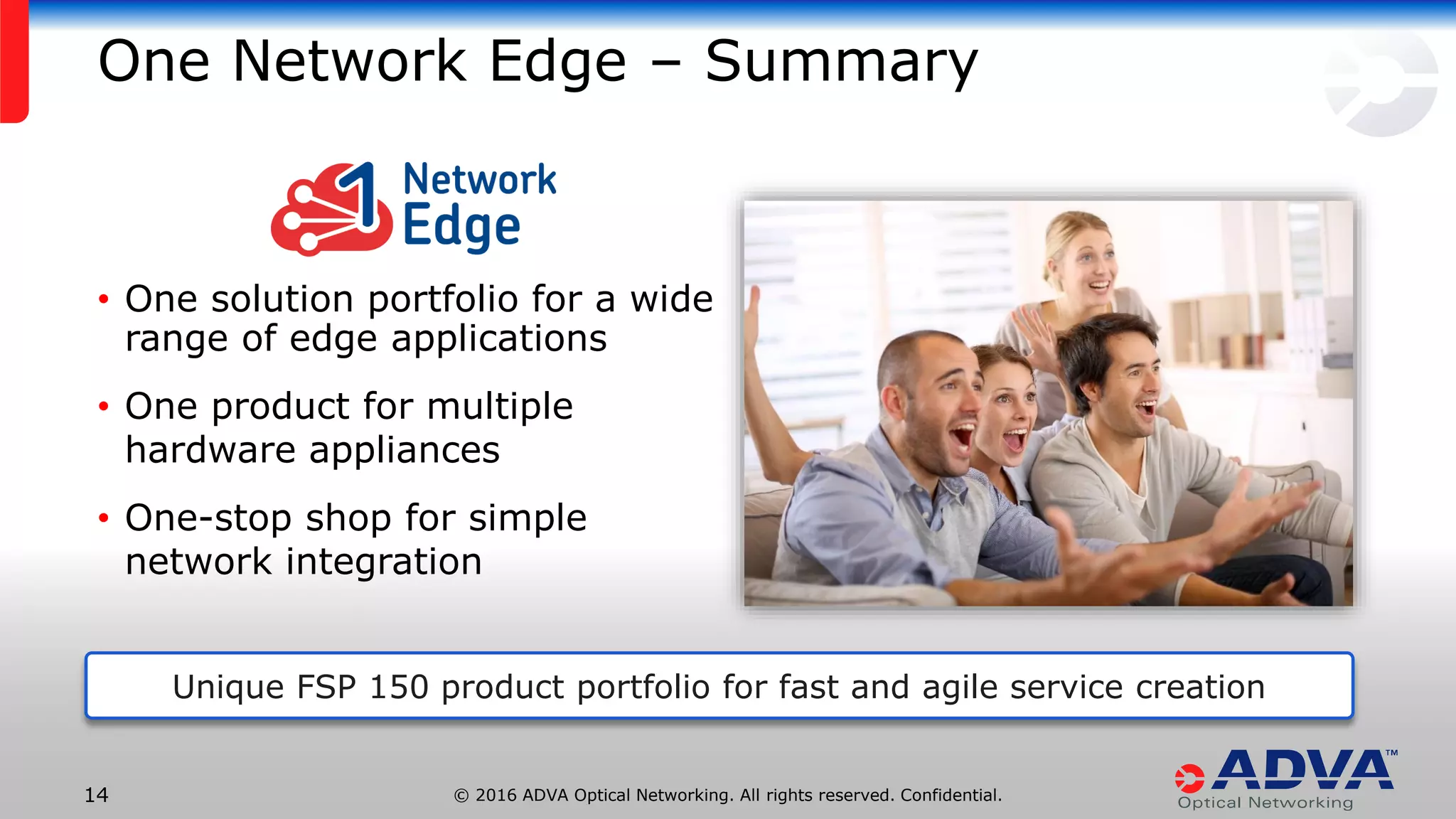 One Network Edge – Summary

1 Network Edge

• One solution portfolio for a wide range of edge applications

• One product for multiple hardware appliances

• One-stop shop for simple network integration

Unique FSP 150 product portfolio for fast and agile service creation

14

© 2016 ADVA Optical Networking. All rights reserved. Confidential.

ADVA™ Optical Networking